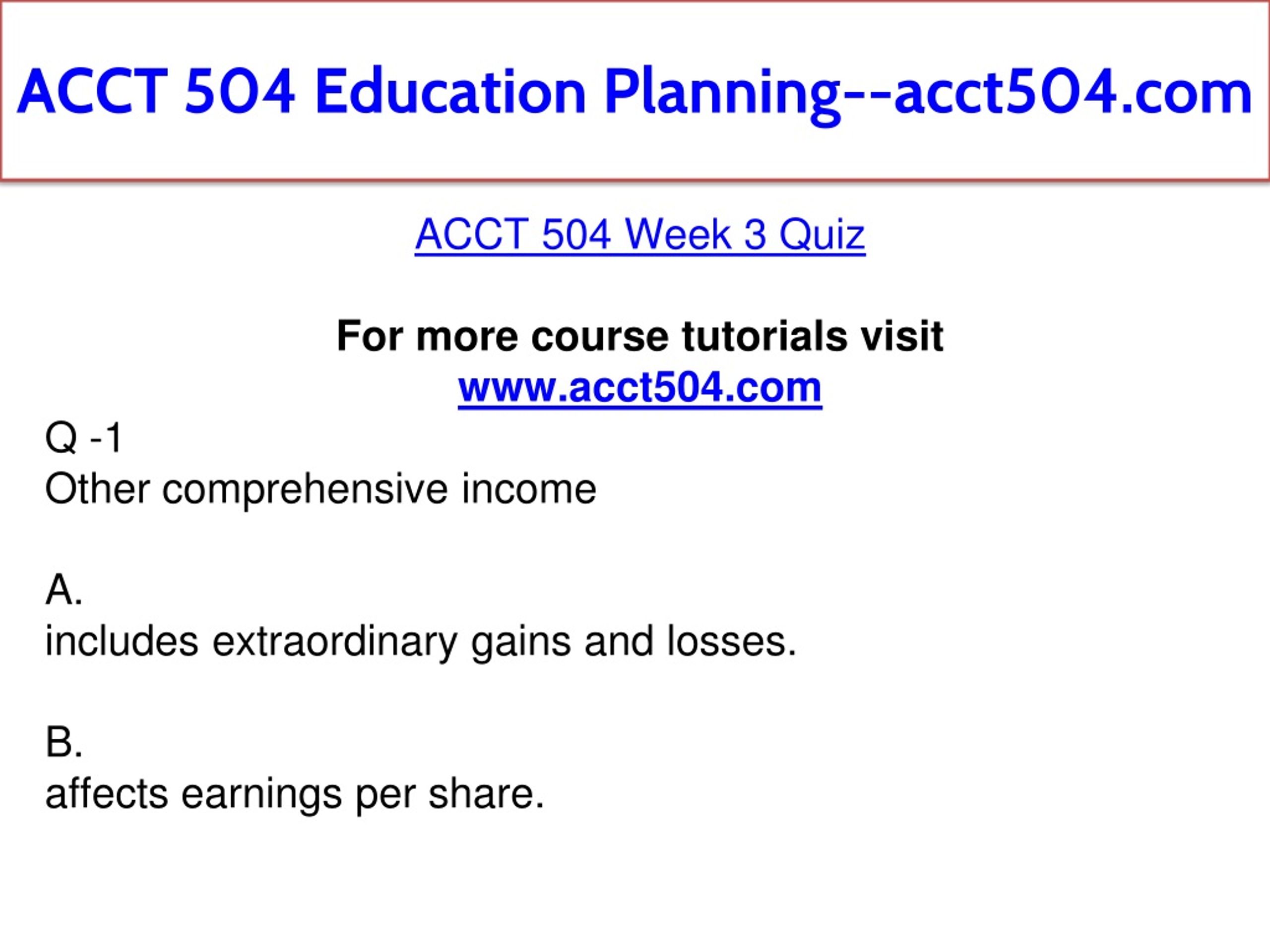 ACCT 504 Education Planning--acct504.com

ACCT 504 Week 3 Quiz

For more course tutorials visit
www.acct504.com

Q -1
Other comprehensive income

A.
includes extraordinary gains and losses.

B.
affects earnings per share.